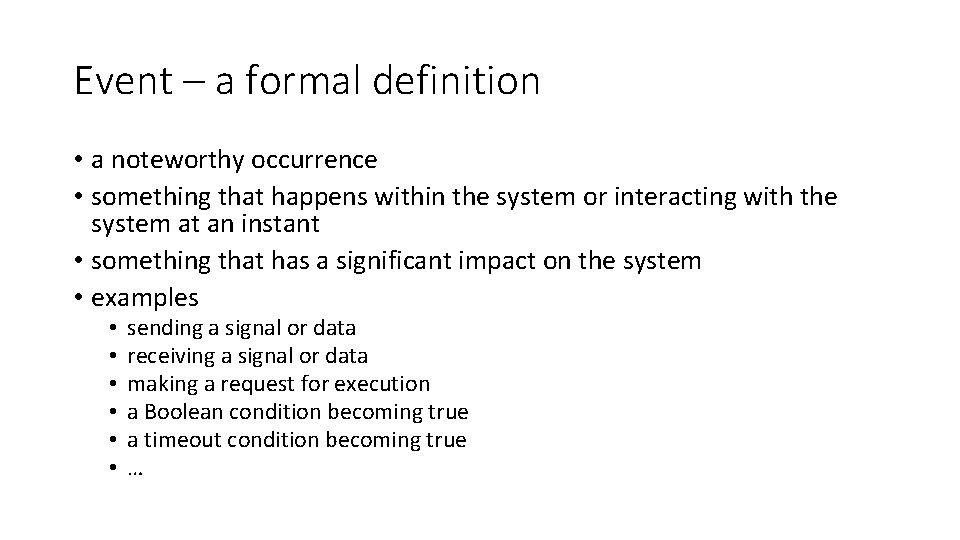 Event – a formal definition

• a noteworthy occurrence
• something that happens within the system or interacting with the system at an instant
• something that has a significant impact on the system
• examples
  • sending a signal or data
  • receiving a signal or data
  • making a request for execution
  • a Boolean condition becoming true
  • a timeout condition becoming true
  • …